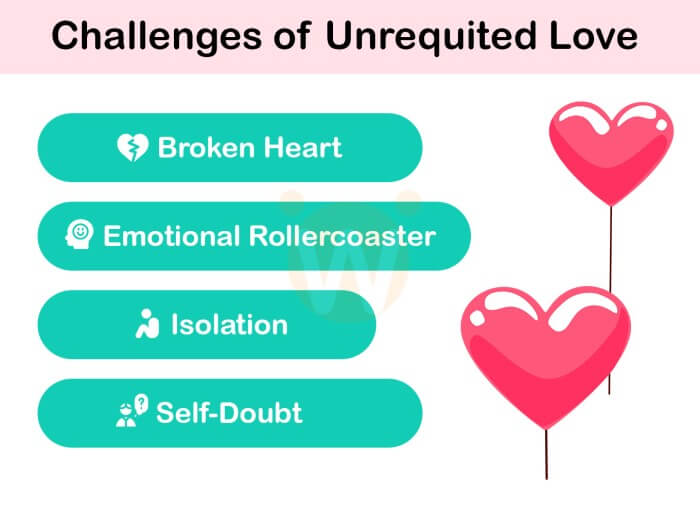 Challenges of Unrequited Love

Broken Heart

Emotional Rollercoaster

Isolation

Self-Doubt